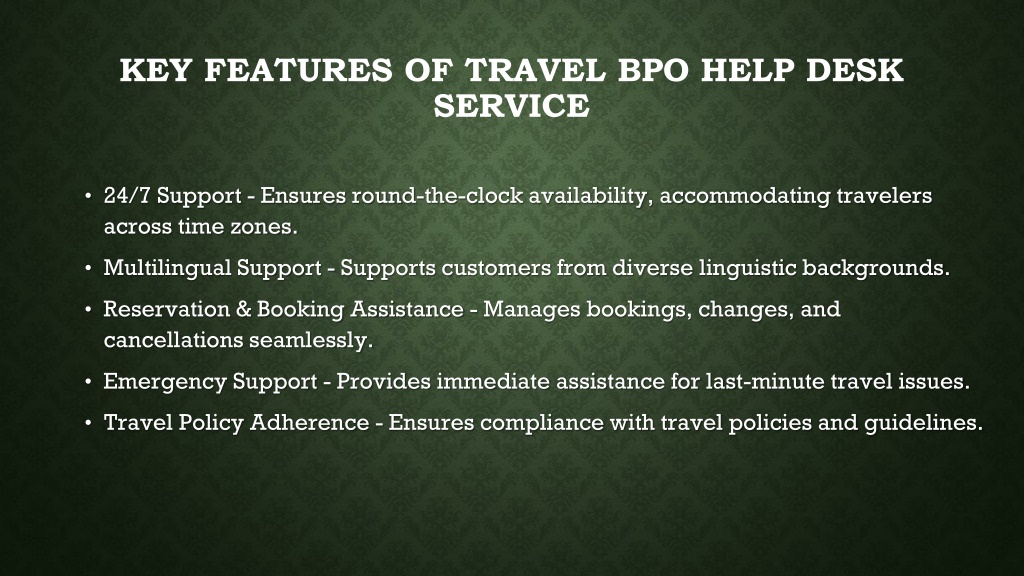 KEY FEATURES OF TRAVEL BPO HELP DESK SERVICE

• 24/7 Support - Ensures round-the-clock availability, accommodating travelers across time zones.

• Multilingual Support - Supports customers from diverse linguistic backgrounds.

• Reservation & Booking Assistance - Manages bookings, changes, and cancellations seamlessly.

• Emergency Support - Provides immediate assistance for last-minute travel issues.

• Travel Policy Adherence - Ensures compliance with travel policies and guidelines.